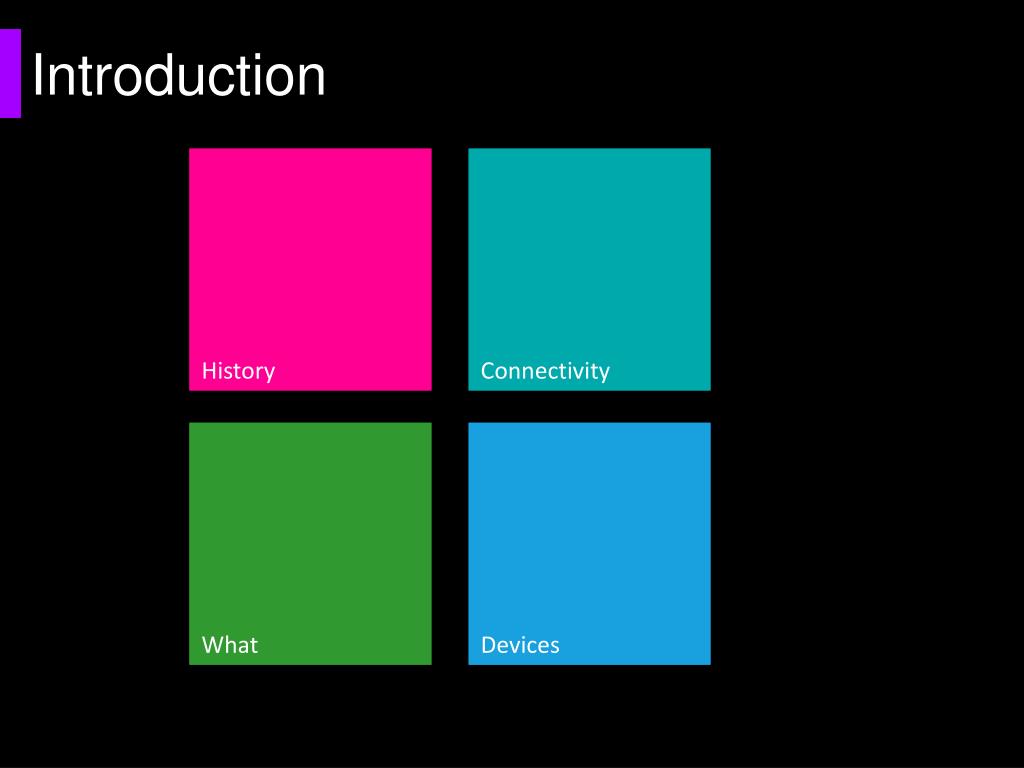 Introduction

History

Connectivity

What

Devices